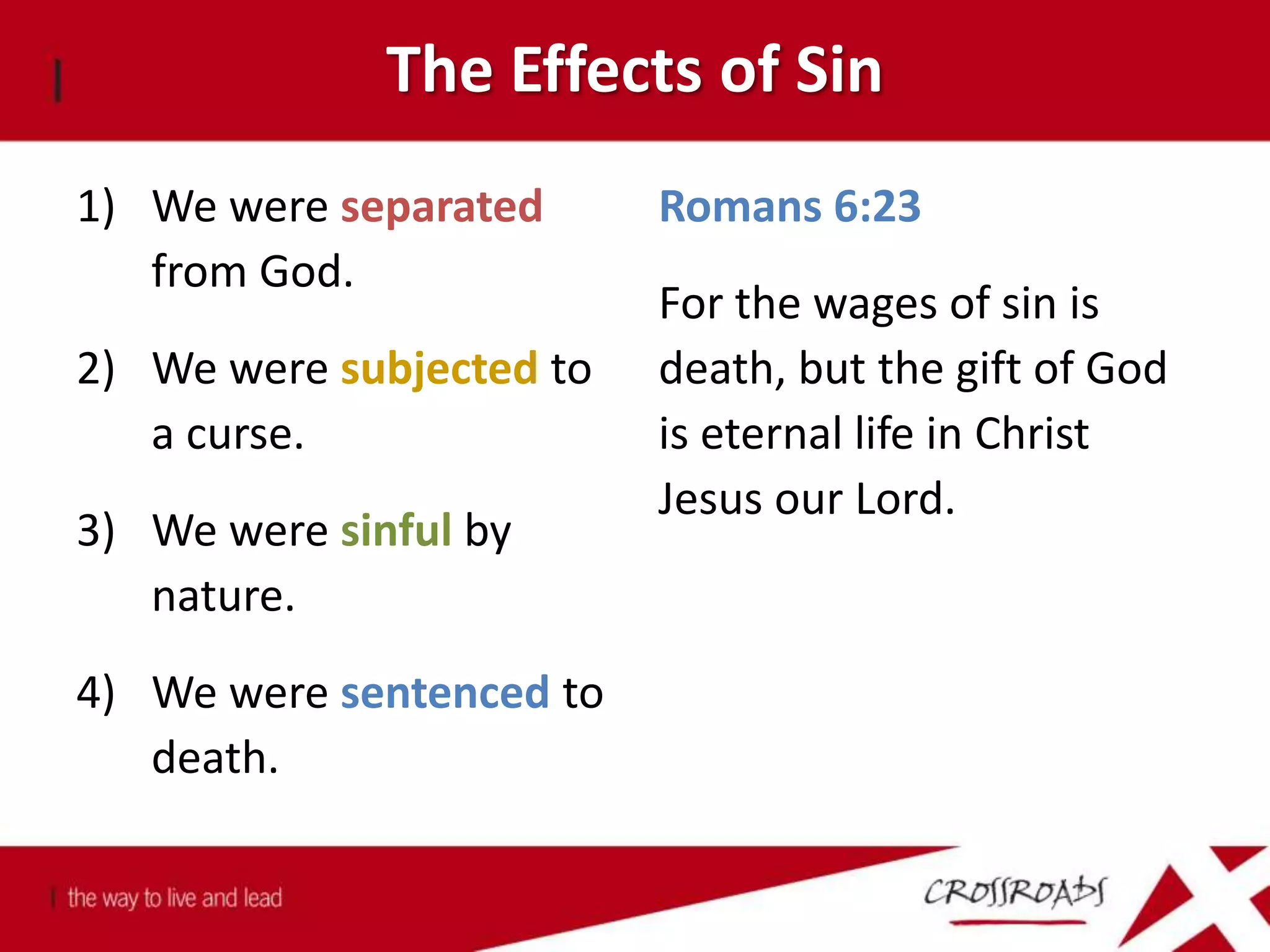 The Effects of Sin

1) We were separated from God.

2) We were subjected to a curse.

3) We were sinful by nature.

4) We were sentenced to death.

Romans 6:23

For the wages of sin is death, but the gift of God is eternal life in Christ Jesus our Lord.

the way to live and lead

CROSSROADS